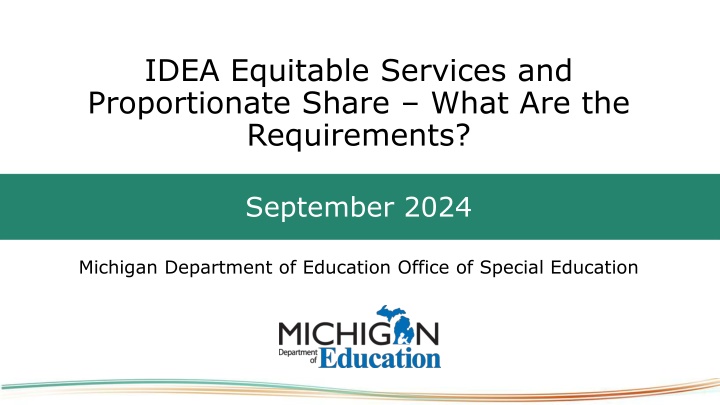 IDEA Equitable Services and Proportionate Share – What Are the Requirements?

September 2024

Michigan Department of Education Office of Special Education

MICHIGAN
Department of Education